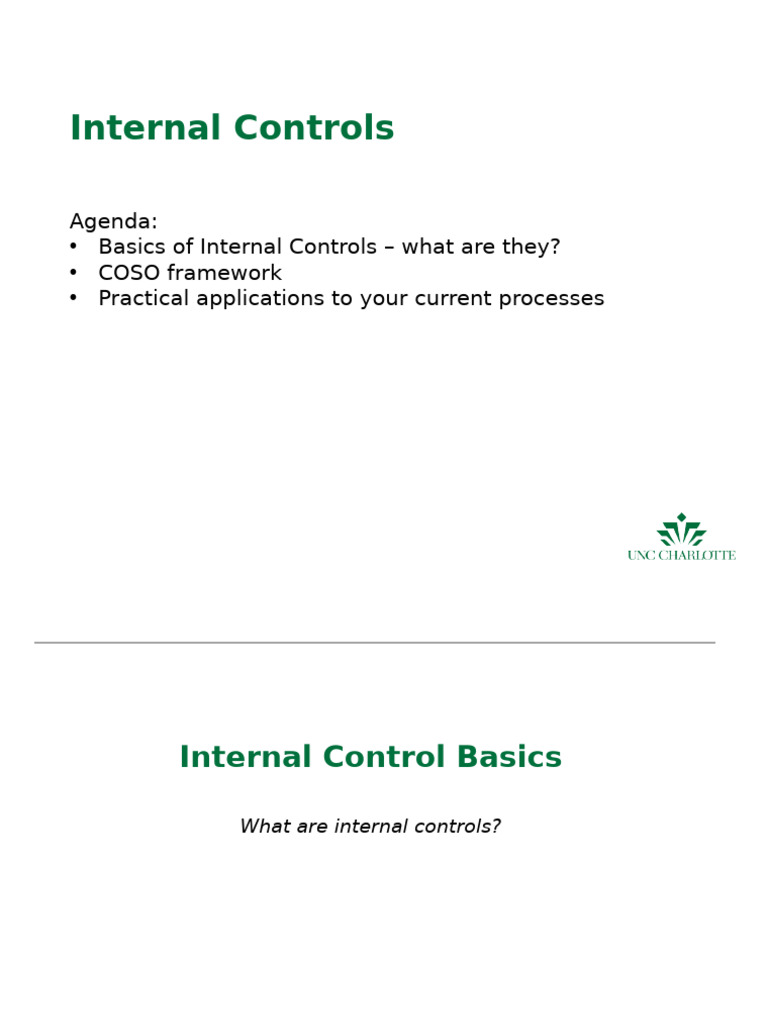 Internal Controls

Agenda:
• Basics of Internal Controls – what are they?
• COSO framework
• Practical applications to your current processes

UNC CHARLOTTE

Internal Control Basics

What are internal controls?